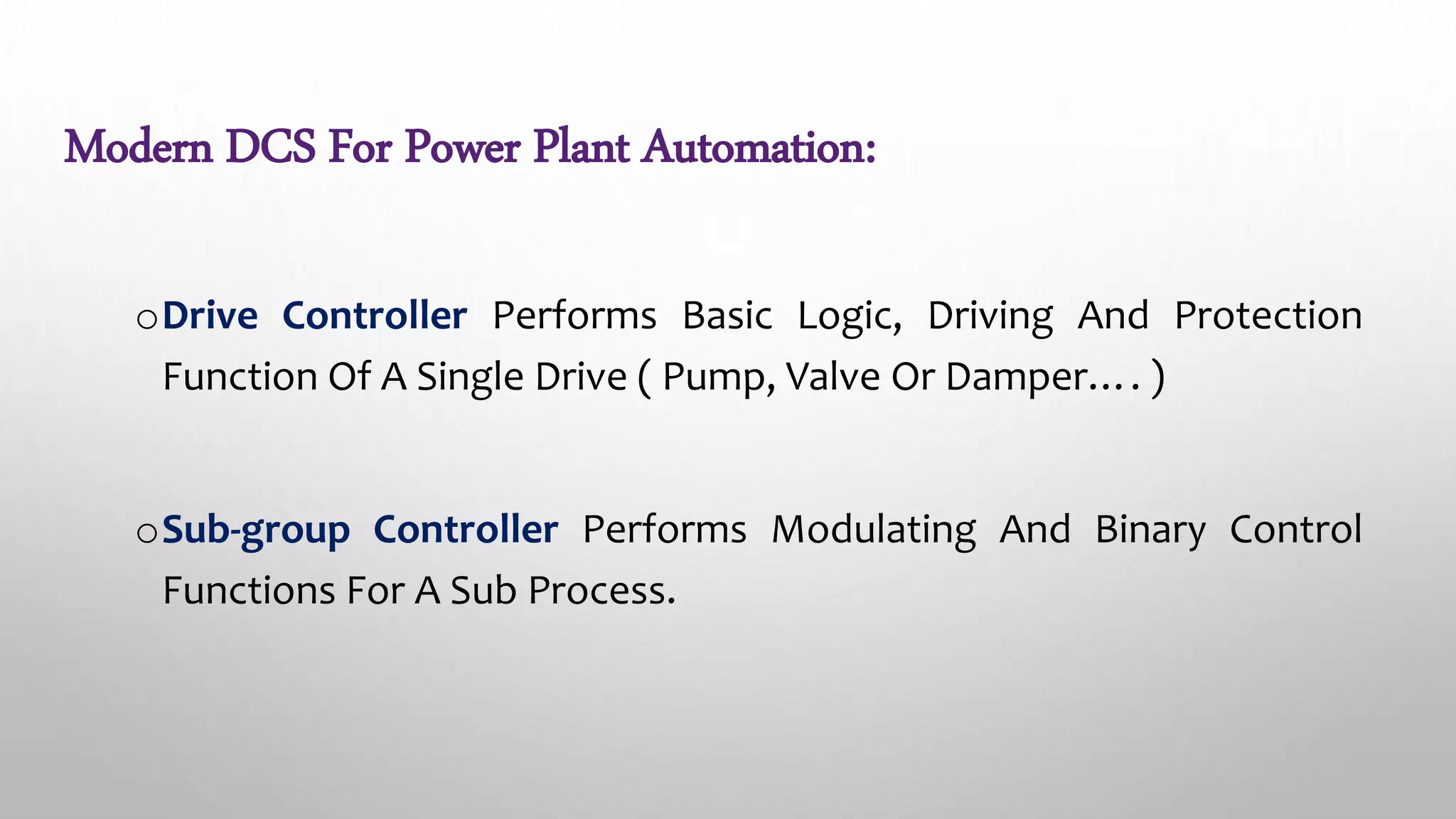 Modern DCS For Power Plant Automation:

o Drive Controller Performs Basic Logic, Driving And Protection Function Of A Single Drive ( Pump, Valve Or Damper…. )

o Sub-group Controller Performs Modulating And Binary Control Functions For A Sub Process.